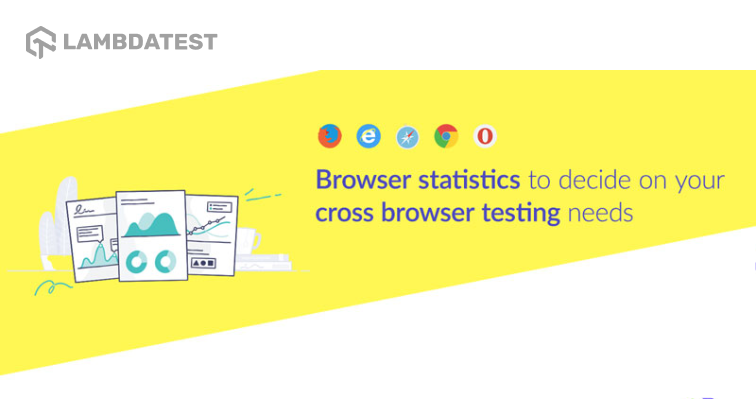 LAMBDATEST

Browser statistics to decide on your cross browser testing needs